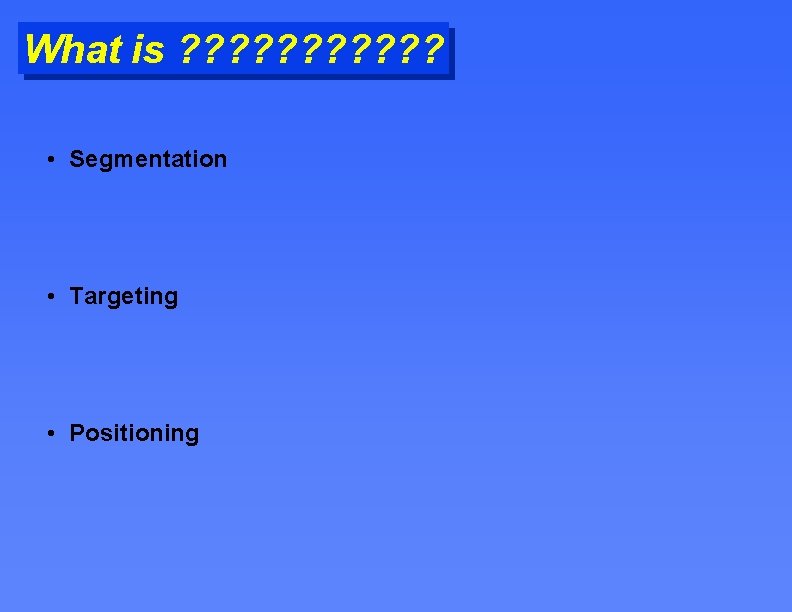 What is ???????????

• Segmentation

• Targeting

• Positioning